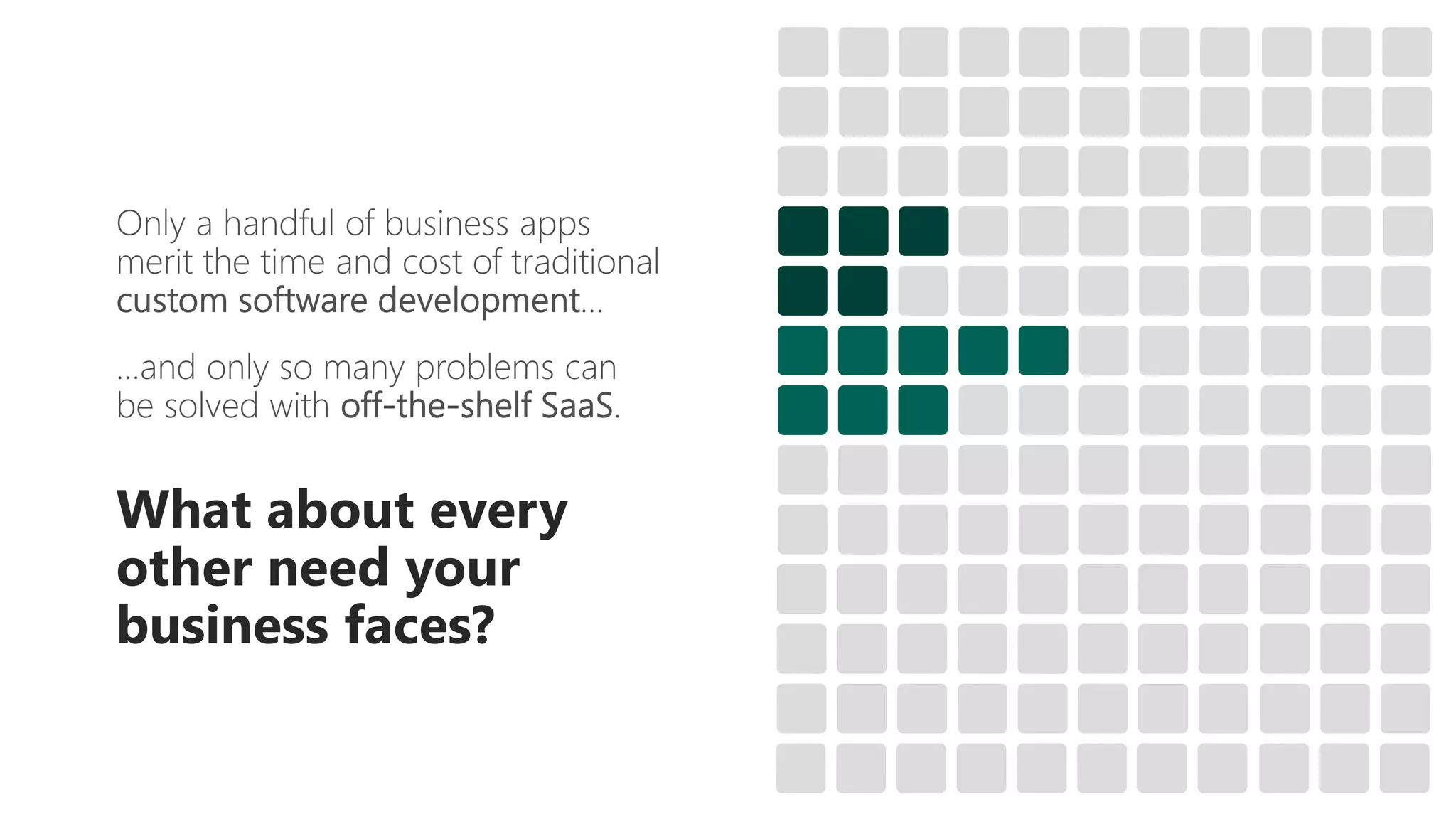 Only a handful of business apps merit the time and cost of traditional custom software development…

…and only so many problems can be solved with off-the-shelf SaaS.

What about every other need your business faces?